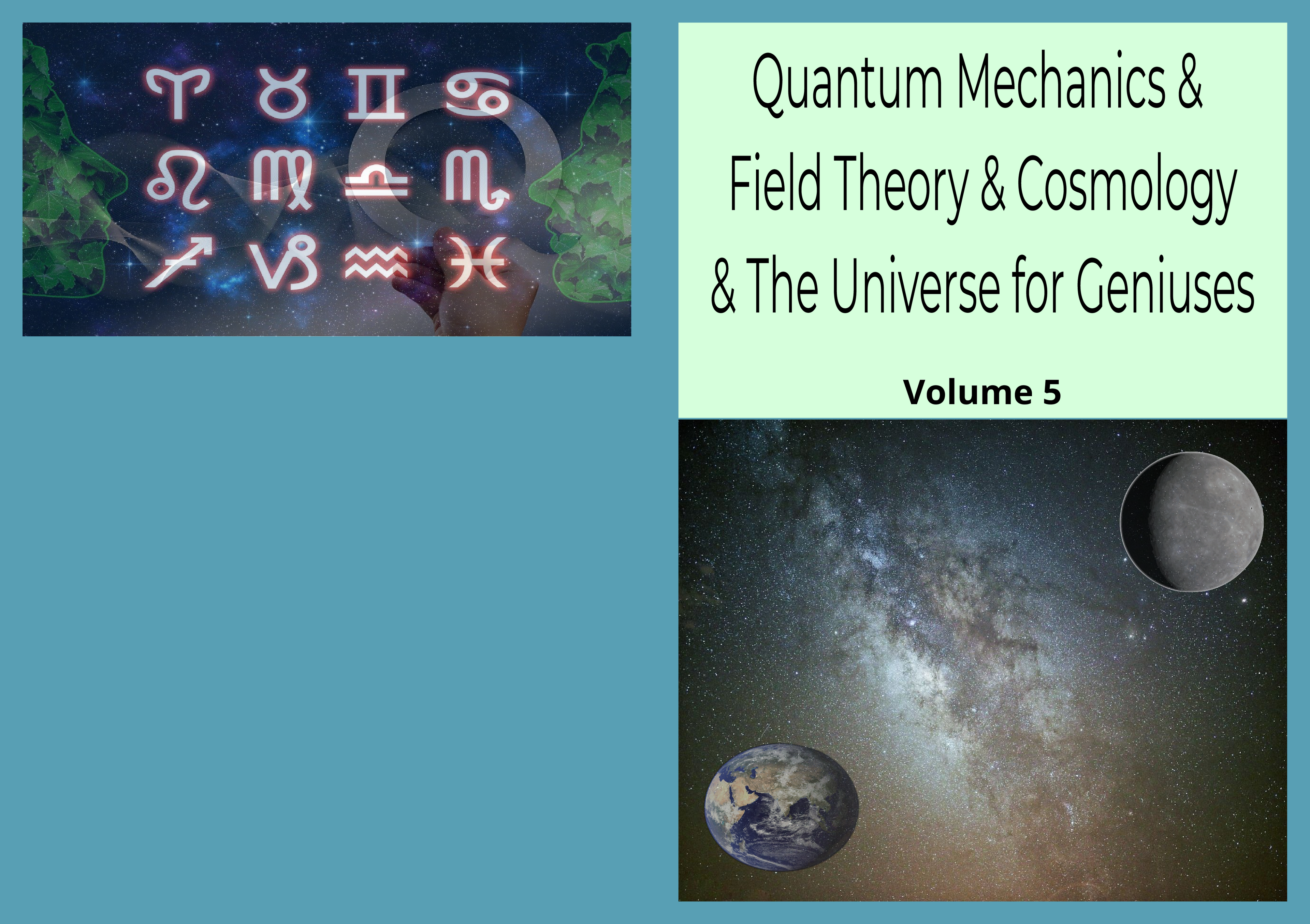 ♈ ♉ ♊ ♋
♌ ♍ ♎ ♏
♐ ♑ ♒ ♓

Quantum Mechanics & Field Theory & Cosmology & The Universe for Geniuses

Volume 5